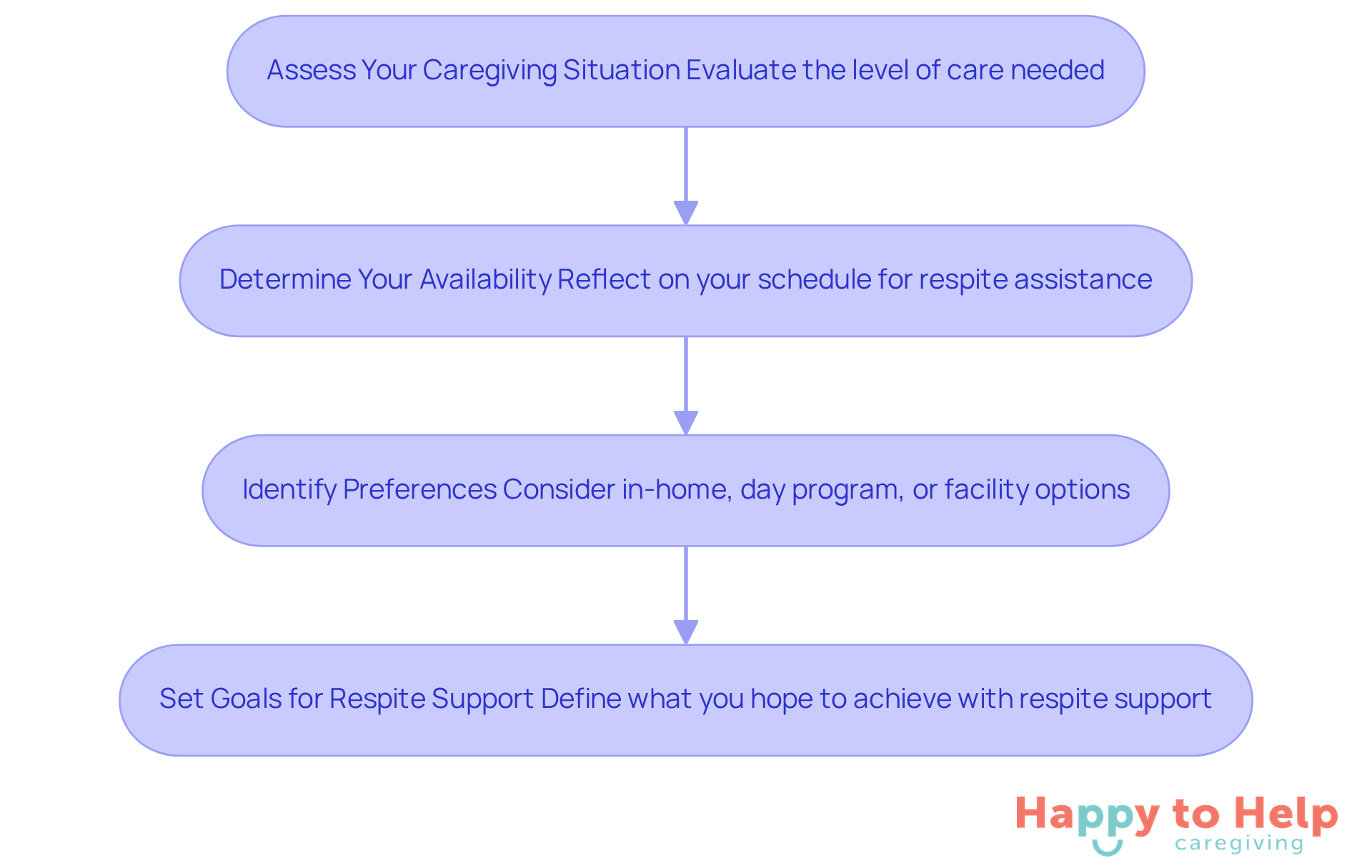 Assess Your Caregiving Situation Evaluate the level of care needed

Determine Your Availability Reflect on your schedule for respite assistance

Identify Preferences Consider in-home, day program, or facility options

Set Goals for Respite Support Define what you hope to achieve with respite support

Happy to Help
caregiving